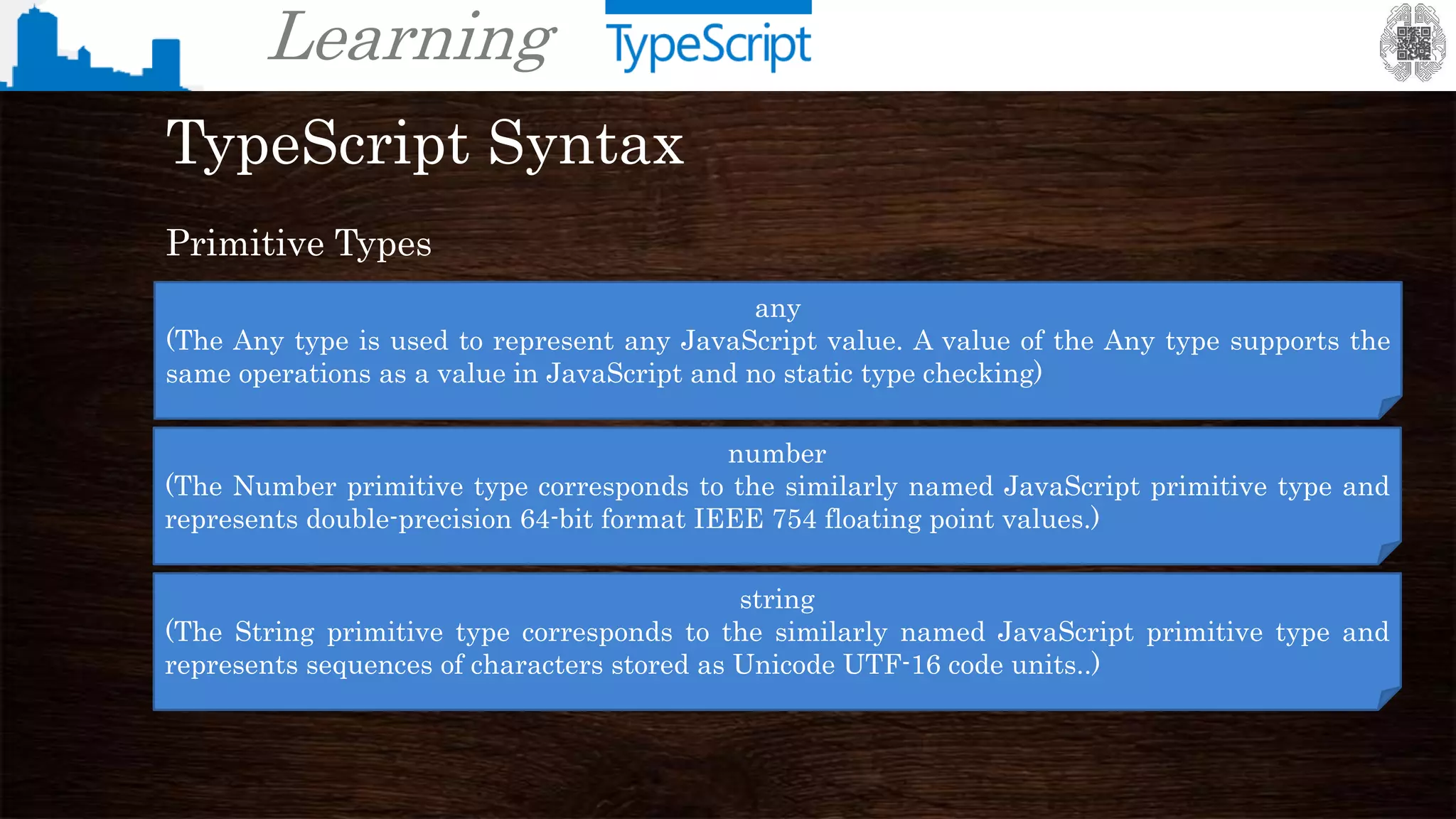 Learning TypeScript

TypeScript Syntax

Primitive Types

any
(The Any type is used to represent any JavaScript value. A value of the Any type supports the same operations as a value in JavaScript and no static type checking)

number
(The Number primitive type corresponds to the similarly named JavaScript primitive type and represents double-precision 64-bit format IEEE 754 floating point values.)

string
(The String primitive type corresponds to the similarly named JavaScript primitive type and represents sequences of characters stored as Unicode UTF-16 code units..)